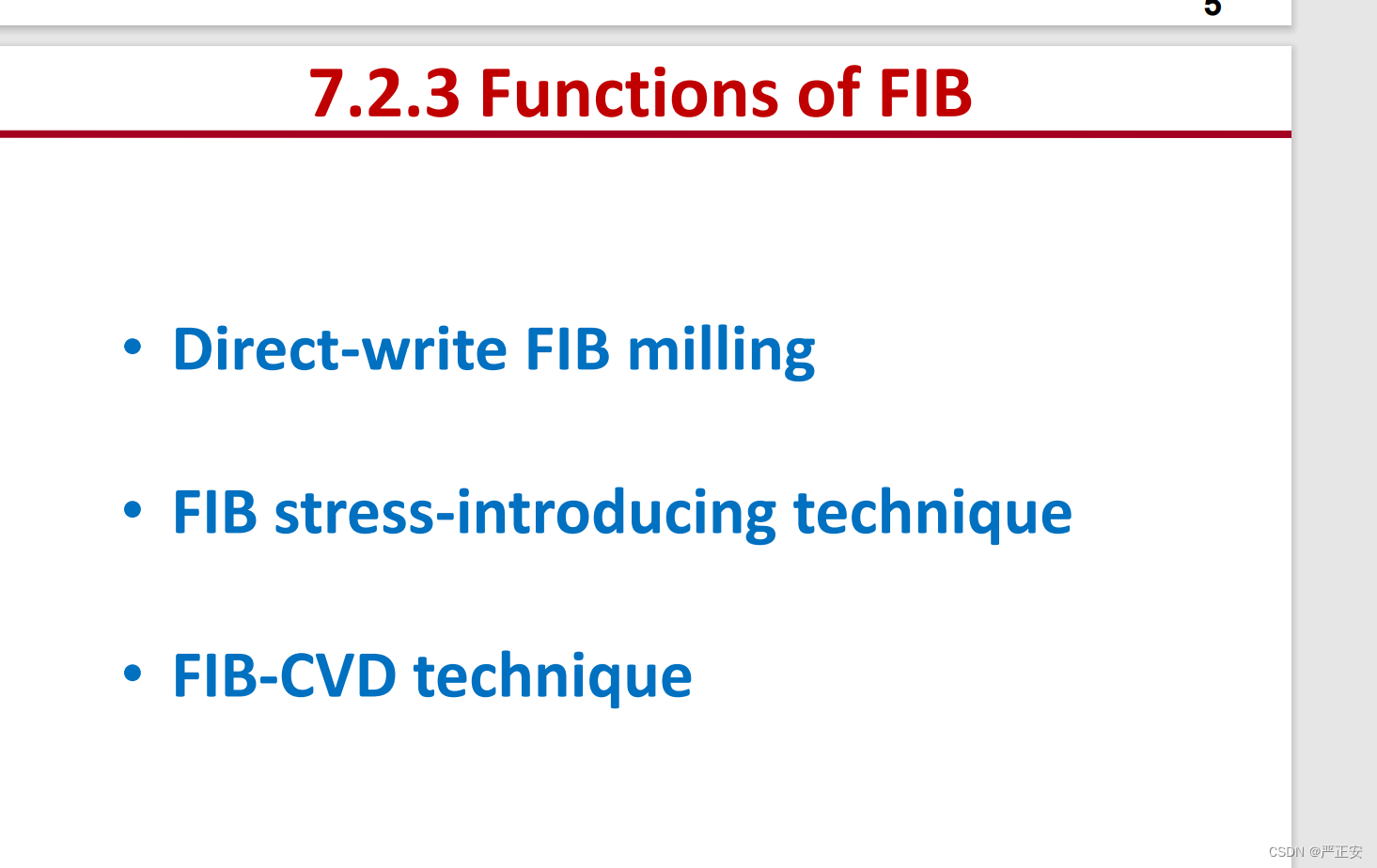 5

7.2.3 Functions of FIB

• Direct-write FIB milling

• FIB stress-introducing technique

• FIB-CVD technique

CSDN @严正安